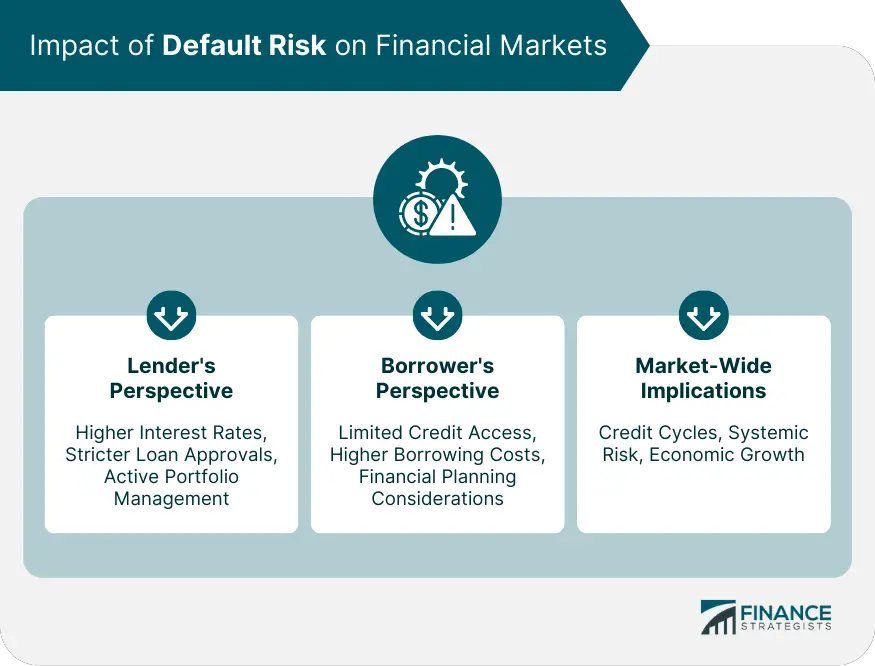 Impact of Default Risk on Financial Markets

Lender's Perspective

Higher Interest Rates, Stricter Loan Approvals, Active Portfolio Management

Borrower's Perspective

Limited Credit Access, Higher Borrowing Costs, Financial Planning Considerations

Market-Wide Implications

Credit Cycles, Systemic Risk, Economic Growth

FINANCE STRATEGISTS